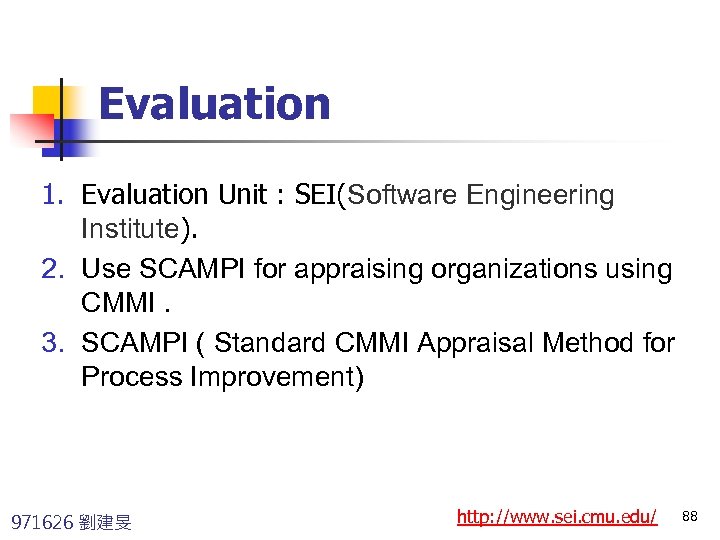 Evaluation

1. Evaluation Unit : SEI(Software Engineering Institute).
2. Use SCAMPI for appraising organizations using CMMI .
3. SCAMPI ( Standard CMMI Appraisal Method for Process Improvement)

971626 劉建旻

http://www.sei.cmu.edu/

88